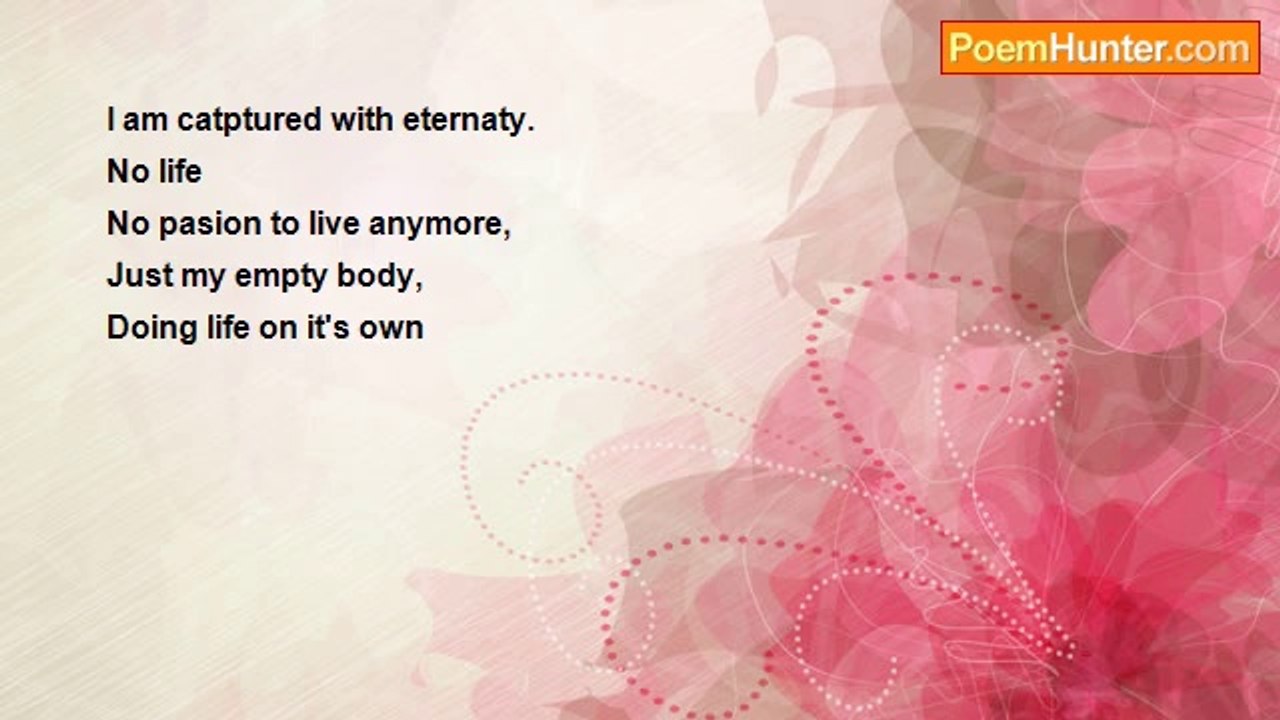 PoemHunter.com

I am catptured with eternaty.
No life
No pasion to live anymore,
Just my empty body,
Doing life on it's own